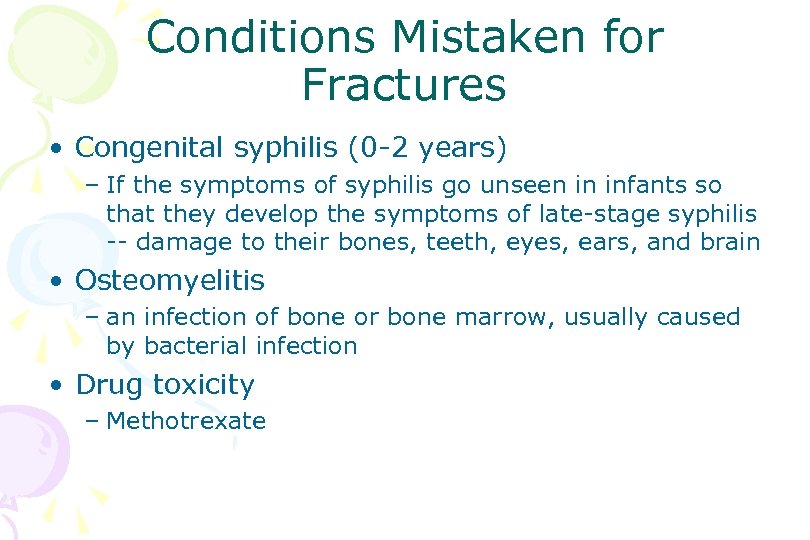 Conditions Mistaken for Fractures

• Congenital syphilis (0-2 years)
 – If the symptoms of syphilis go unseen in infants so that they develop the symptoms of late-stage syphilis -- damage to their bones, teeth, eyes, ears, and brain
• Osteomyelitis
 – an infection of bone or bone marrow, usually caused by bacterial infection
• Drug toxicity
 – Methotrexate